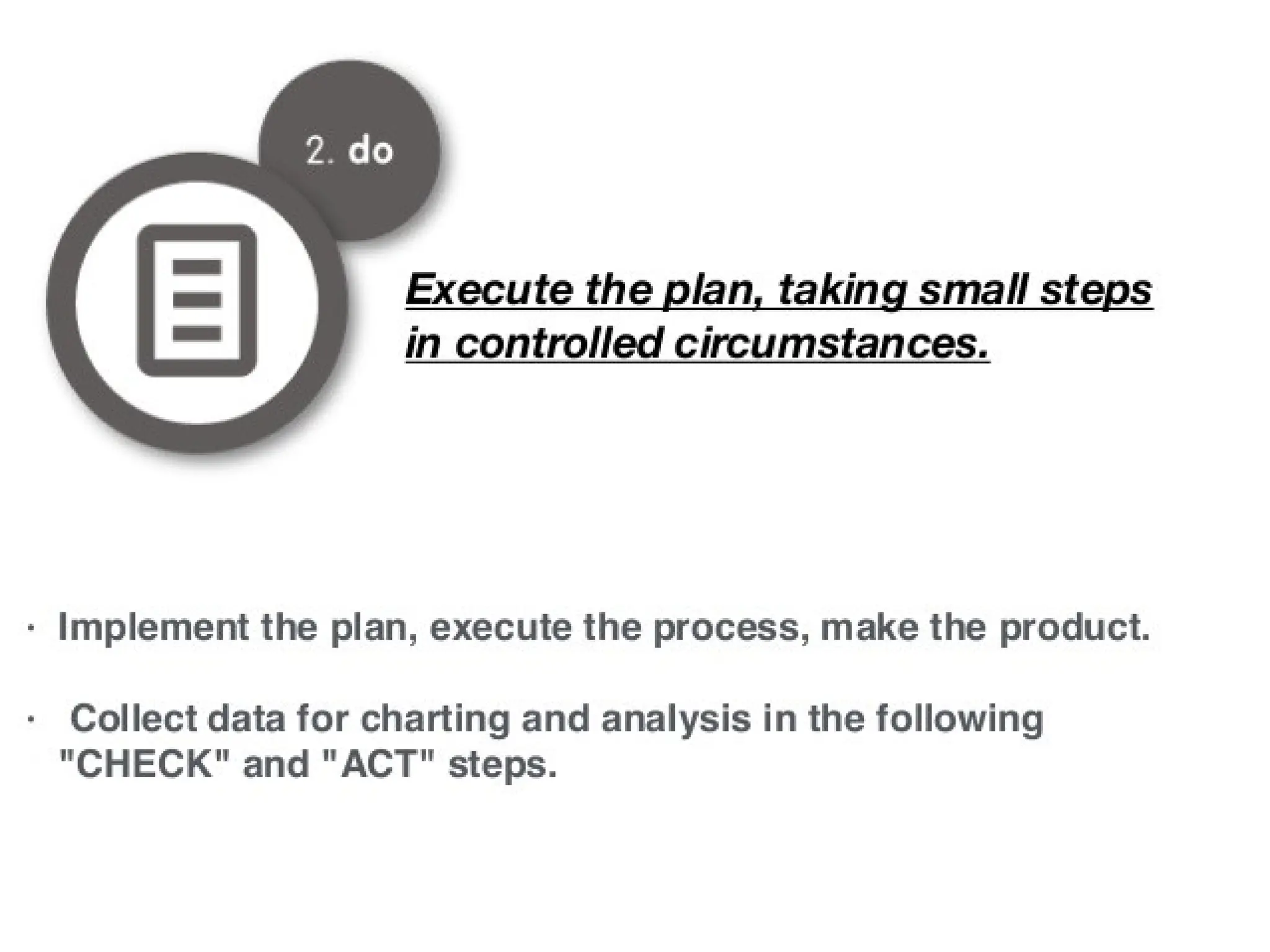 2. do

Execute the plan, taking small steps in controlled circumstances.

· Implement the plan, execute the process, make the product.

· Collect data for charting and analysis in the following "CHECK" and "ACT" steps.